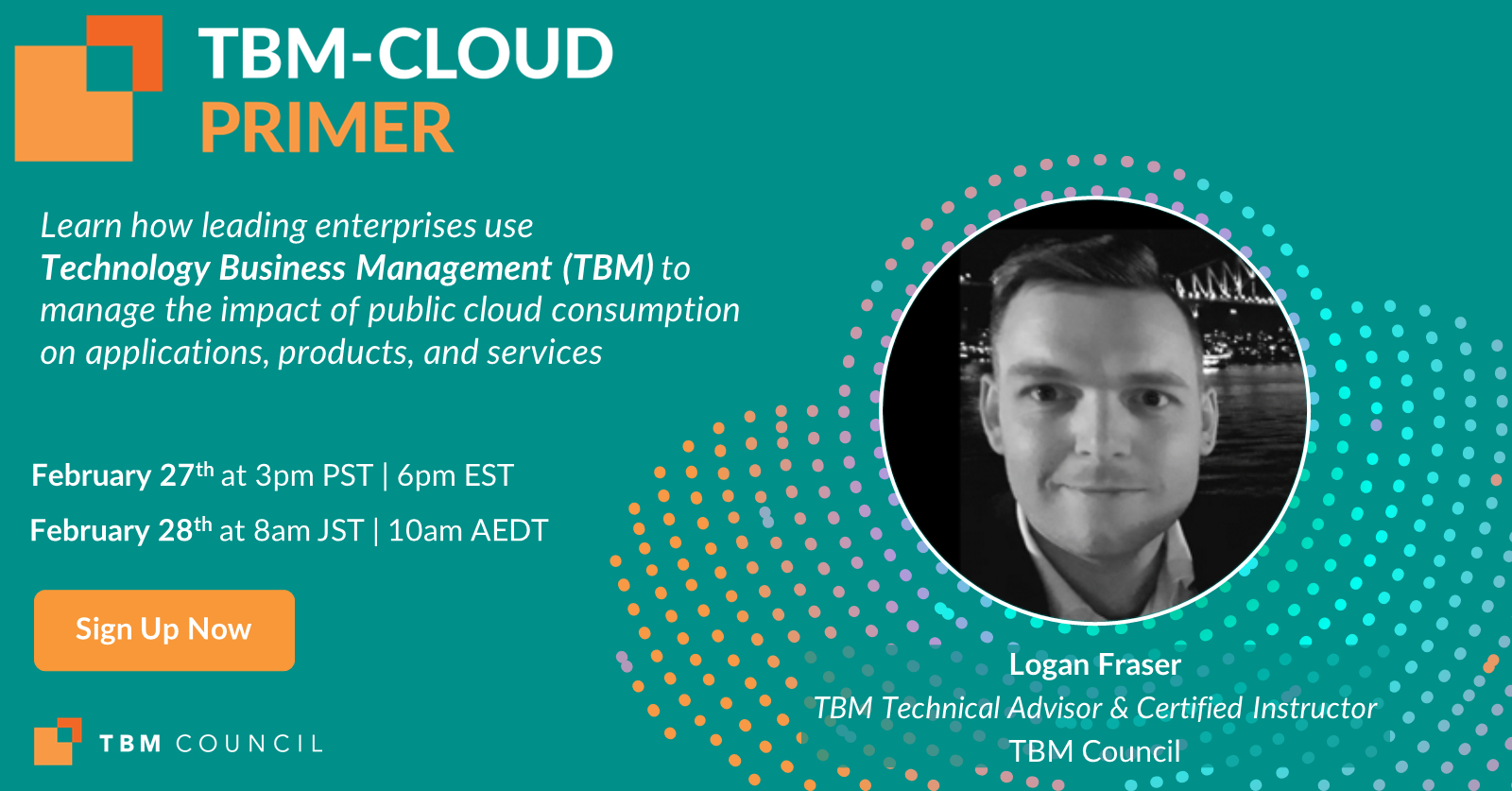 TBM-CLOUD
PRIMER

Learn how leading enterprises use Technology Business Management (TBM) to manage the impact of public cloud consumption on applications, products, and services

February 27$^{th}$ at 3pm PST | 6pm EST
February 28$^{th}$ at 8am JST | 10am AEDT

Sign Up Now

TBM COUNCIL

Logan Fraser
TBM Technical Advisor & Certified Instructor
TBM Council